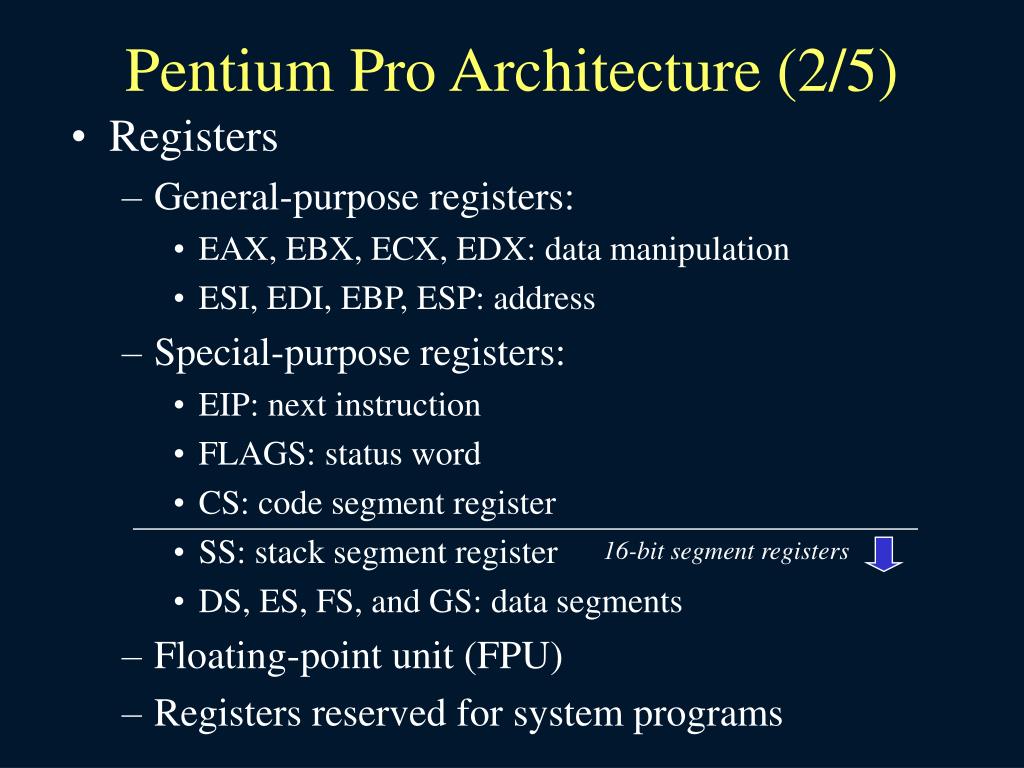 Pentium Pro Architecture (2/5)

• Registers
– General-purpose registers:
• EAX, EBX, ECX, EDX: data manipulation
• ESI, EDI, EBP, ESP: address
– Special-purpose registers:
• EIP: next instruction
• FLAGS: status word
• CS: code segment register
• SS: stack segment register
16-bit segment registers
• DS, ES, FS, and GS: data segments
– Floating-point unit (FPU)
– Registers reserved for system programs